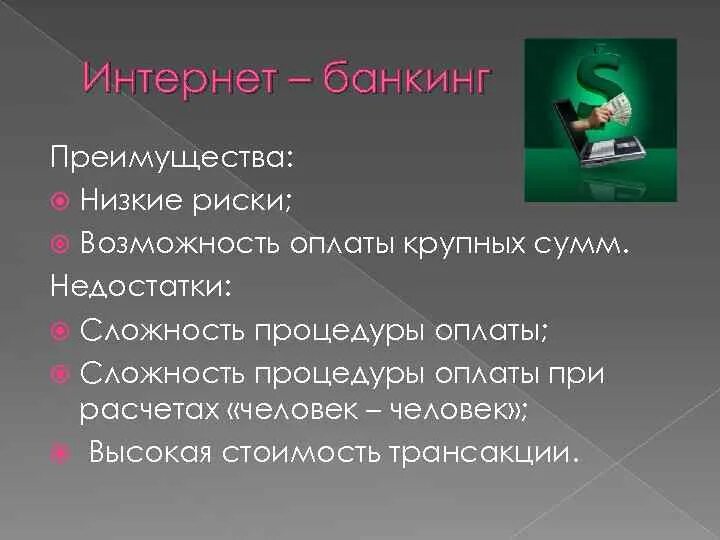 Интернет – банкинг

Преимущества:
Низкие риски;
Возможность оплаты крупных сумм.

Недостатки:
Сложность процедуры оплаты;
Сложность процедуры оплаты при расчетах «человек – человек»;
Высокая стоимость трансакции.